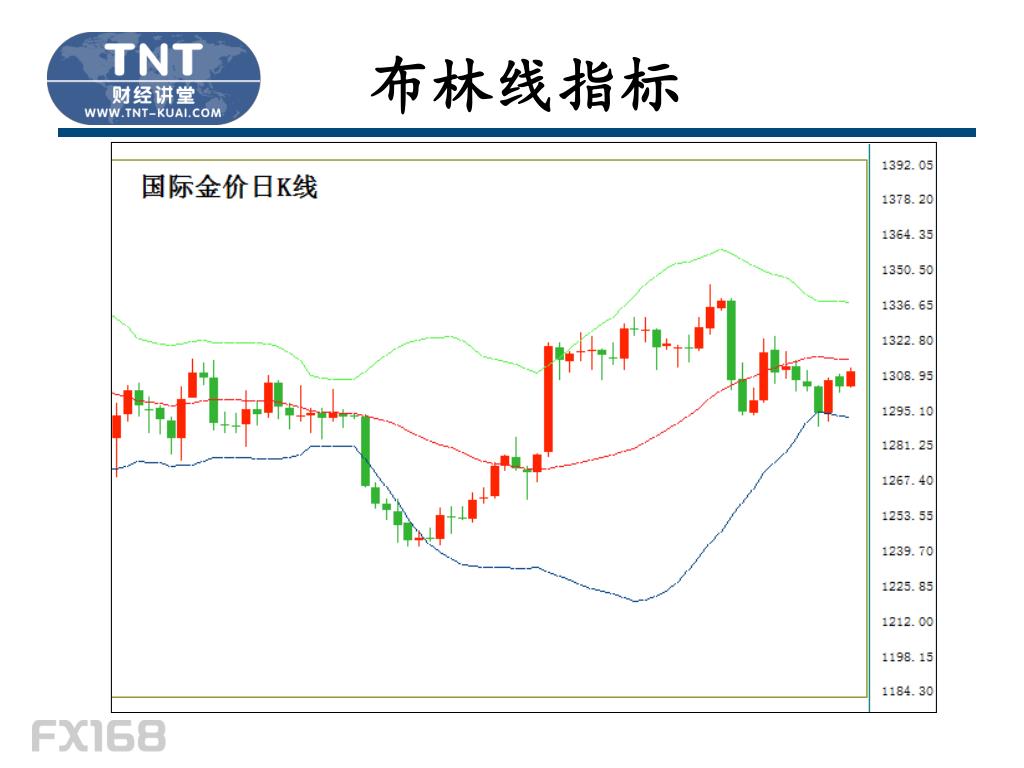 TNT
财经讲堂
WWW.TNT-KUAI.COM

布林线指标

国际金价日K线

1392.05
1378.20
1364.35
1350.50
1336.65
1322.80
1308.95
1295.10
1281.25
1267.40
1253.55
1239.70
1225.85
1212.00
1198.15
1184.30

FX168